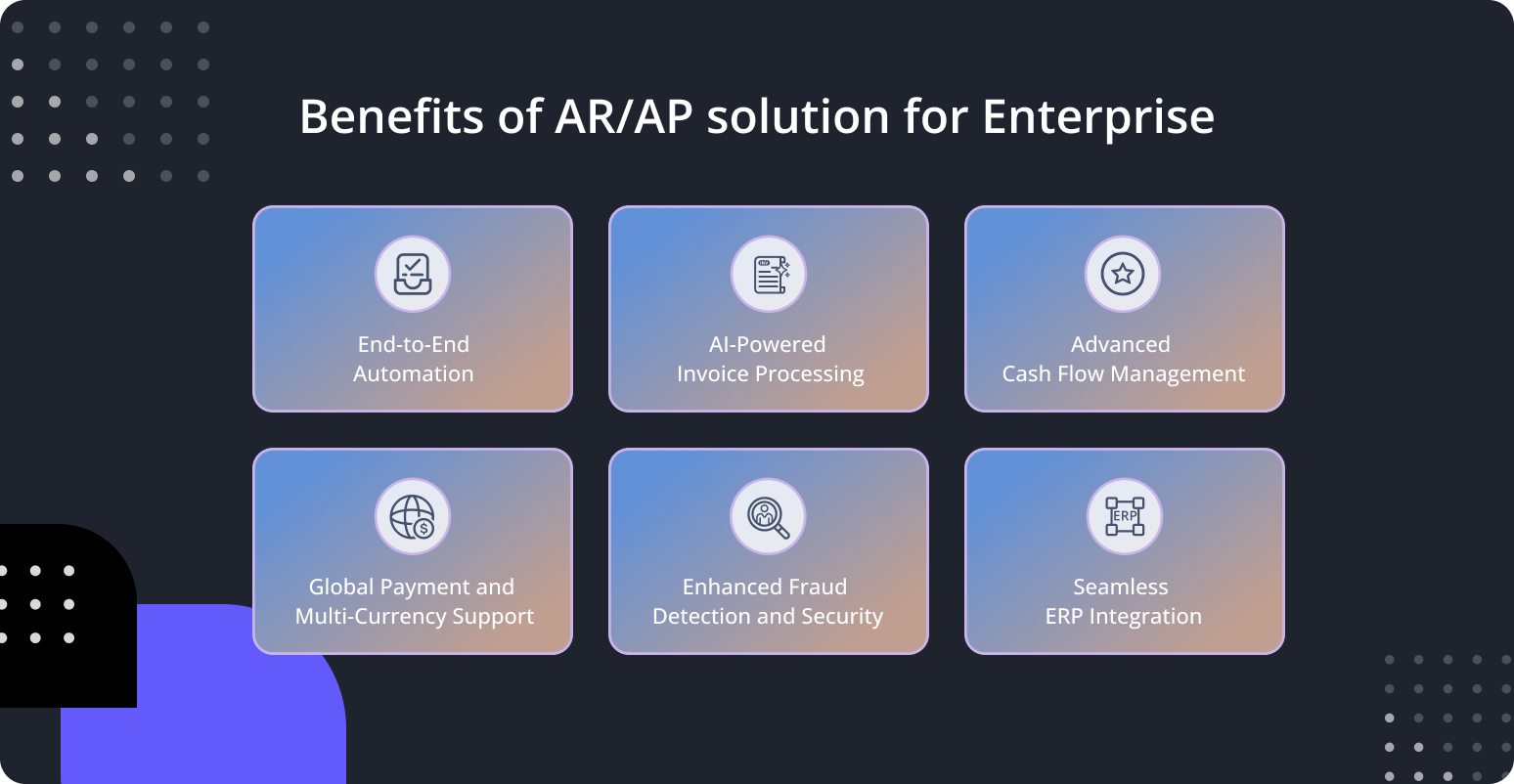 Benefits of AR/AP solution for Enterprise

End-to-End Automation

AI-Powered Invoice Processing

Advanced Cash Flow Management

Global Payment and Multi-Currency Support

Enhanced Fraud Detection and Security

ERP

Seamless ERP Integration